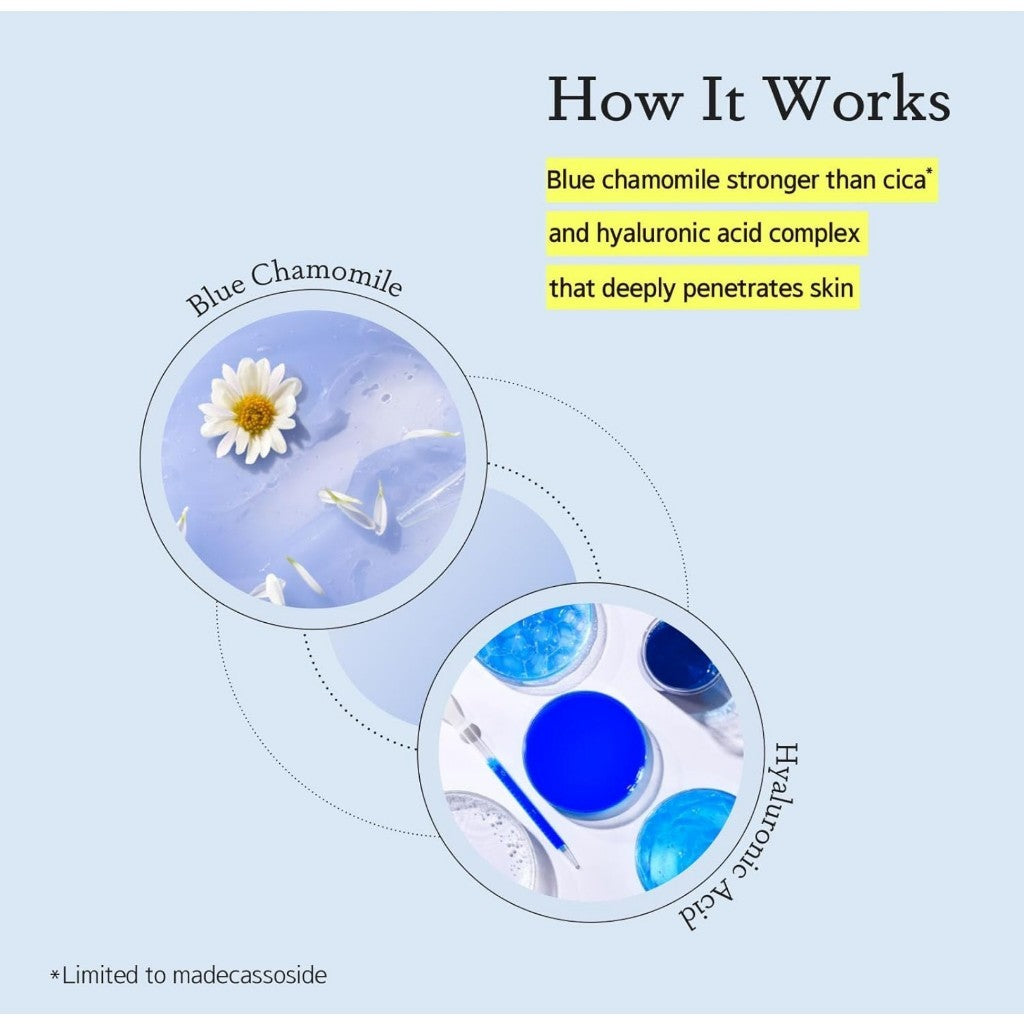 How It Works

Blue chamomile stronger than cica*
and hyaluronic acid complex
that deeply penetrates skin

Blue Chamomile

Hyaluronic Acid

*Limited to madecassoside